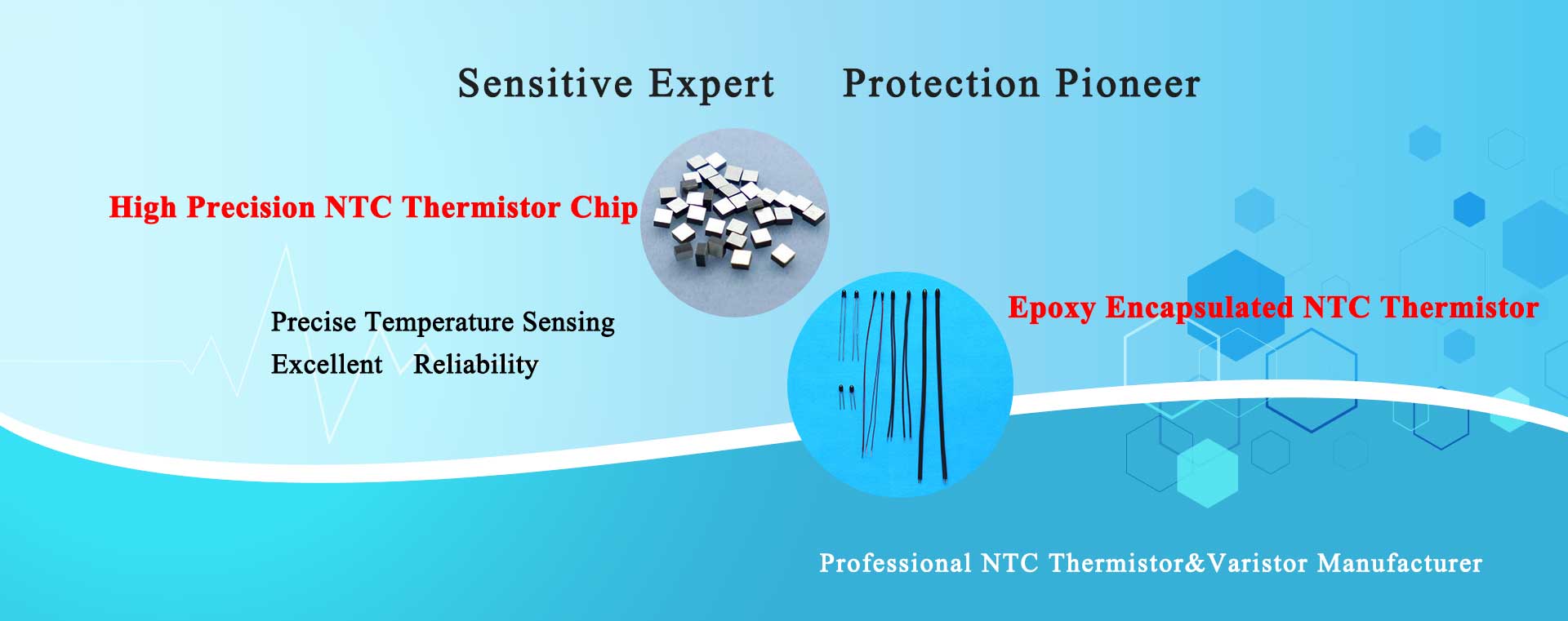 Sensitive Expert Protection Pioneer

High Precision NTC Thermistor Chip

Precise Temperature Sensing
Excellent Reliability

Epoxy Encapsulated NTC Thermistor

Professional NTC Thermistor&Varistor Manufacturer